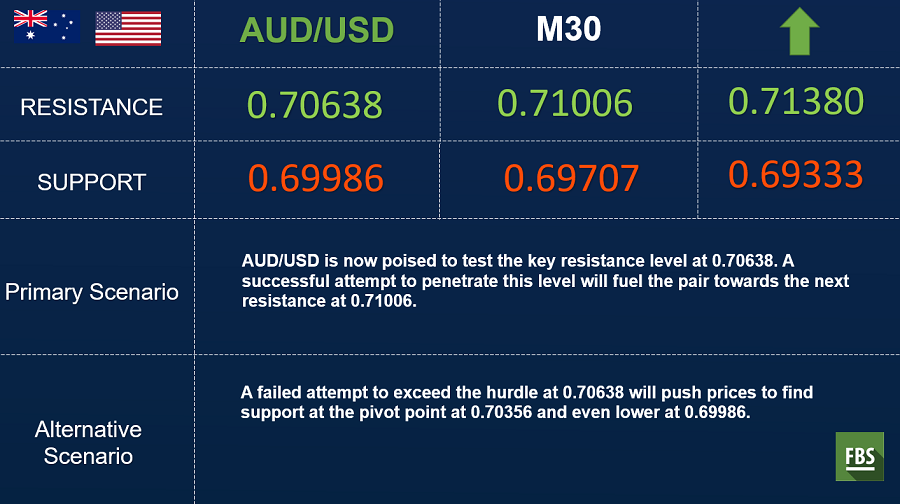 | | AUD/USD | M30 | |
|---|---|---|---|
| RESISTANCE | 0.70638 | 0.71006 | 0.71380 |
| SUPPORT | 0.69986 | 0.69707 | 0.69333 |

Primary Scenario

AUD/USD is now poised to test the key resistance level at 0.70638. A successful attempt to penetrate this level will fuel the pair towards the next resistance at 0.71006.

Alternative Scenario

A failed attempt to exceed the hurdle at 0.70638 will push prices to find support at the pivot point at 0.70356 and even lower at 0.69986.

FBS